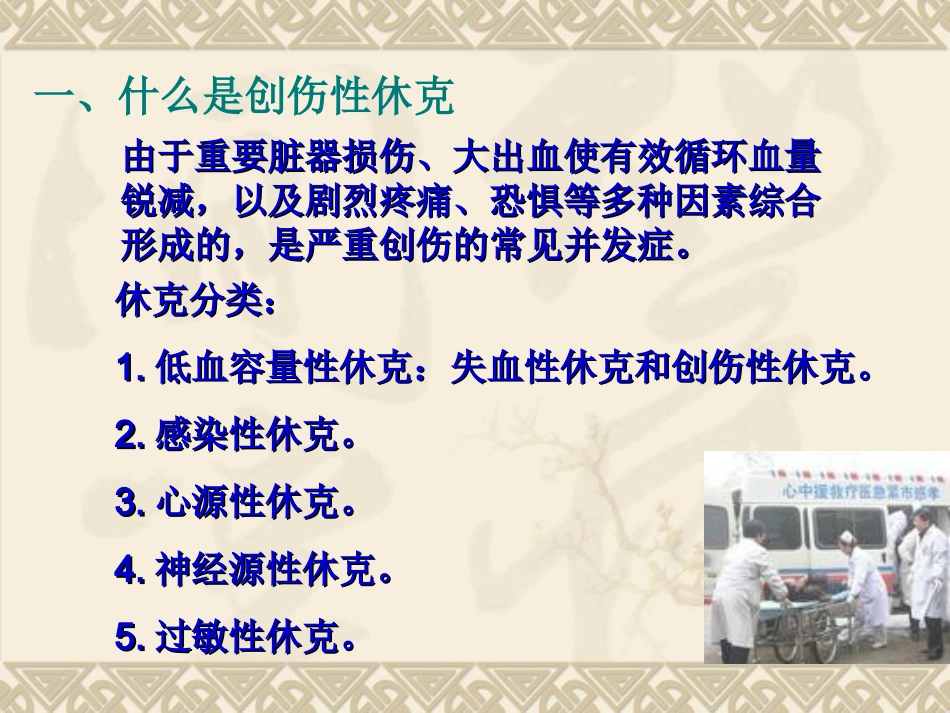 一、什么是创伤性休克

由于重要脏器损伤、大出血使有效循环血量锐减，以及剧烈疼痛、恐惧等多种因素综合形成的，是严重创伤的常见并发症。

休克分类：

1. 低血容量性休克：失血性休克和创伤性休克。

2. 感染性休克。

3. 心源性休克。

4. 神经源性休克。

5. 过敏性休克。

心中援救疗医急紧市感孝